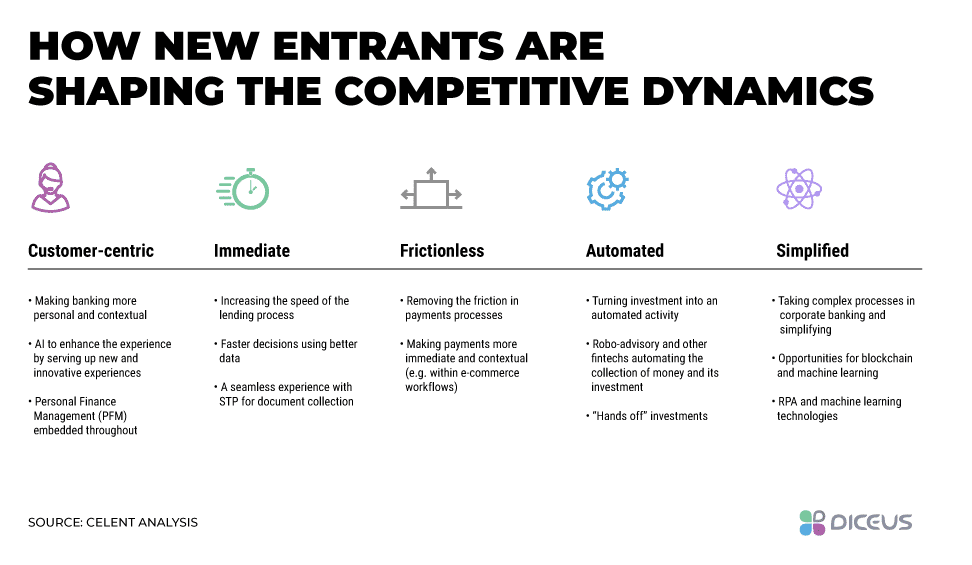 HOW NEW ENTRANTS ARE SHAPING THE COMPETITIVE DYNAMICS

Customer-centric

• Making banking more personal and contextual

• AI to enhance the experience by serving up new and innovative experiences

• Personal Finance Management (PFM) embedded throughout

Immediate

• Increasing the speed of the lending process

• Faster decisions using better data

• A seamless experience with STP for document collection

Frictionless

• Removing the friction in payments processes

• Making payments more immediate and contextual (e.g. within e-commerce workflows)

Automated

• Turning investment into an automated activity

• Robo-advisory and other fintechs automating the collection of money and its investment

• "Hands off" investments

Simplified

• Taking complex processes in corporate banking and simplifying

• Opportunities for blockchain and machine learning

• RPA and machine learning technologies

SOURCE: CELENT ANALYSIS

DICEUS